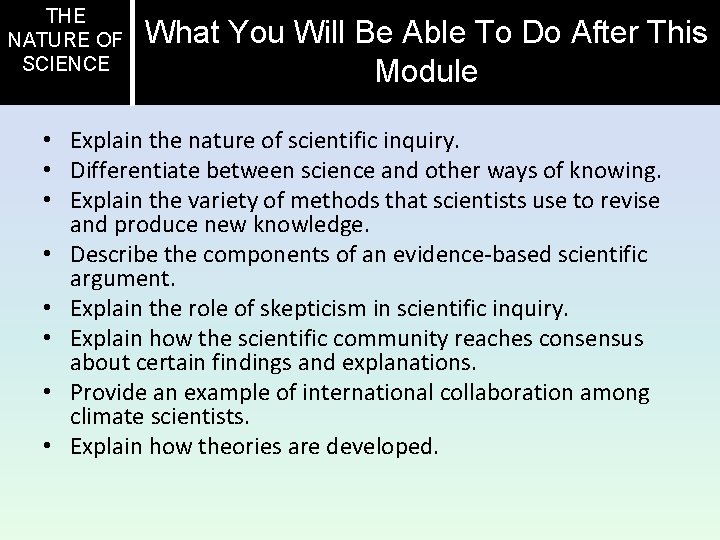 THE NATURE OF SCIENCE

What You Will Be Able To Do After This Module

• Explain the nature of scientific inquiry.
• Differentiate between science and other ways of knowing.
• Explain the variety of methods that scientists use to revise and produce new knowledge.
• Describe the components of an evidence-based scientific argument.
• Explain the role of skepticism in scientific inquiry.
• Explain how the scientific community reaches consensus about certain findings and explanations.
• Provide an example of international collaboration among climate scientists.
• Explain how theories are developed.